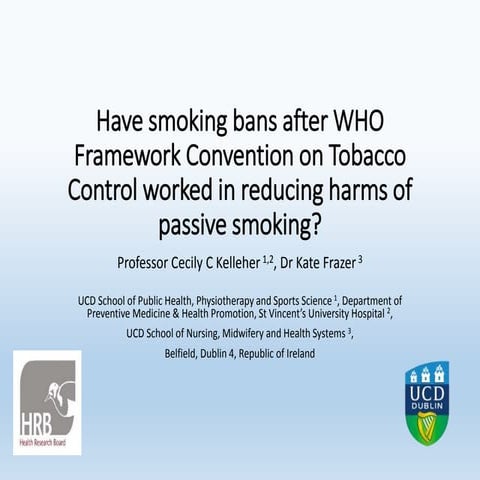 Have smoking bans after WHO Framework Convention on Tobacco Control worked in reducing harms of passive smoking?

Professor Cecily C Kelleher $^{1,2}$, Dr Kate Frazer $^{3}$

UCD School of Public Health, Physiotherapy and Sports Science $^{1}$, Department of Preventive Medicine & Health Promotion, St Vincent's University Hospital $^{2}$,

UCD School of Nursing, Midwifery and Health Systems $^{3}$,

Belfield, Dublin 4, Republic of Ireland

HRB
Health Research Board

UCD
DUBLIN